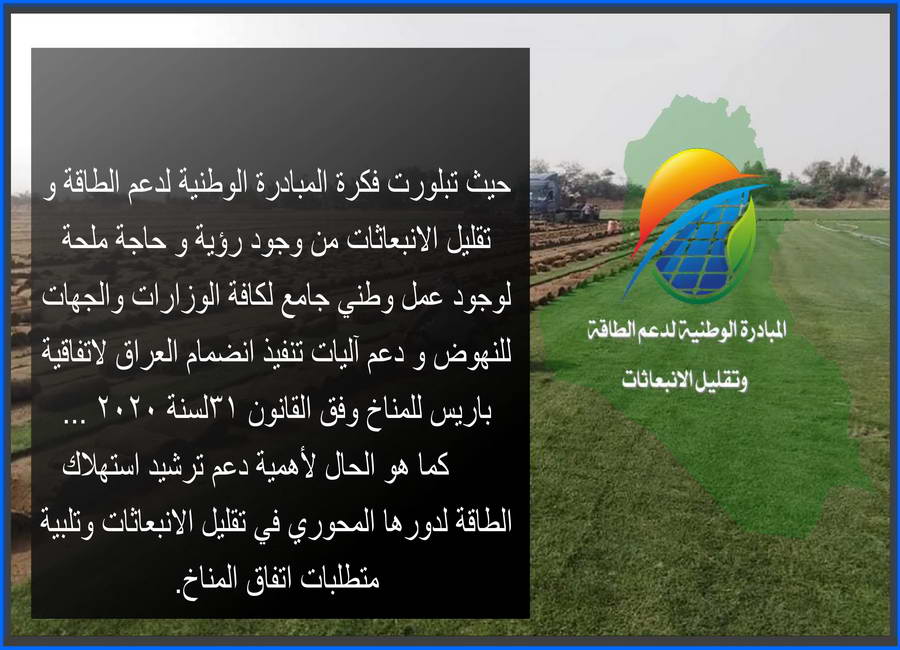 حيث تبلورت فكرة المبادرة الوطنية لدعم الطاقة و تقليل الانبعاثات من وجود رؤية و حاجة ملحة لوجود عمل وطني جامع لكافة الوزارات والجهات للنهوض و دعم آليات تنفيذ انضمام العراق لاتفاقية باريس للمناخ وفق القانون ٣١لسنة ٢٠٢٠ ...

كما هو الحال لأهمية دعم ترشيد استهلاك الطاقة لدورها المحوري في تقليل الانبعاثات وتلبية متطلبات اتفاق المناخ.

المبادرة الوطنية لدعم الطاقة وتقليل الانبعاثات